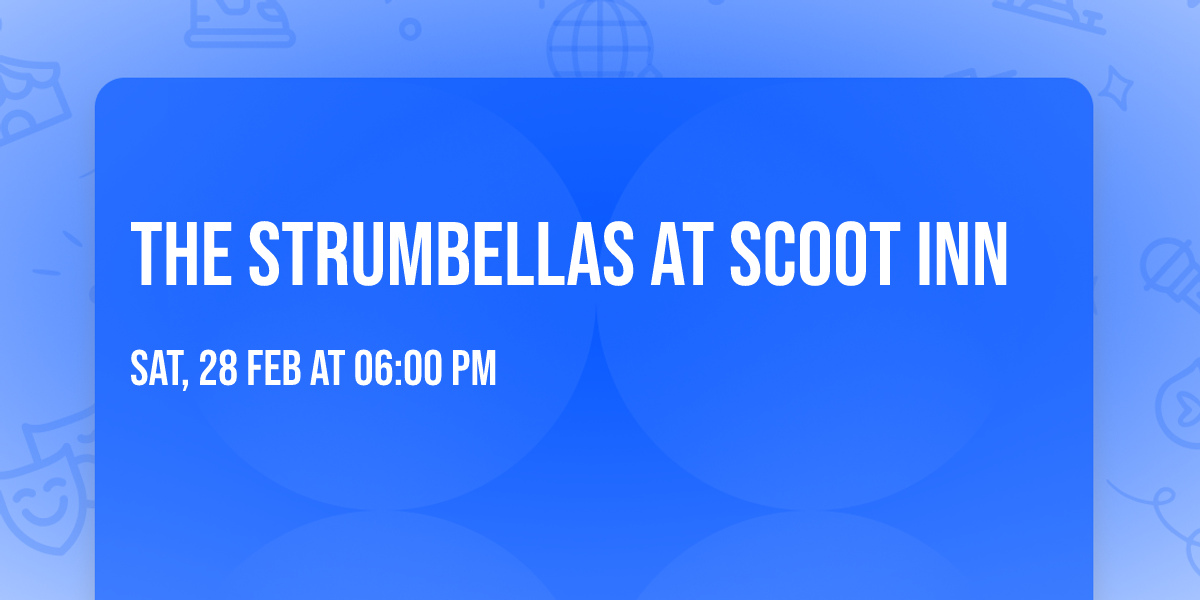 THE STRUMBELLAS AT SCOOT INN

SAT, 28 FEB AT 06:00 PM